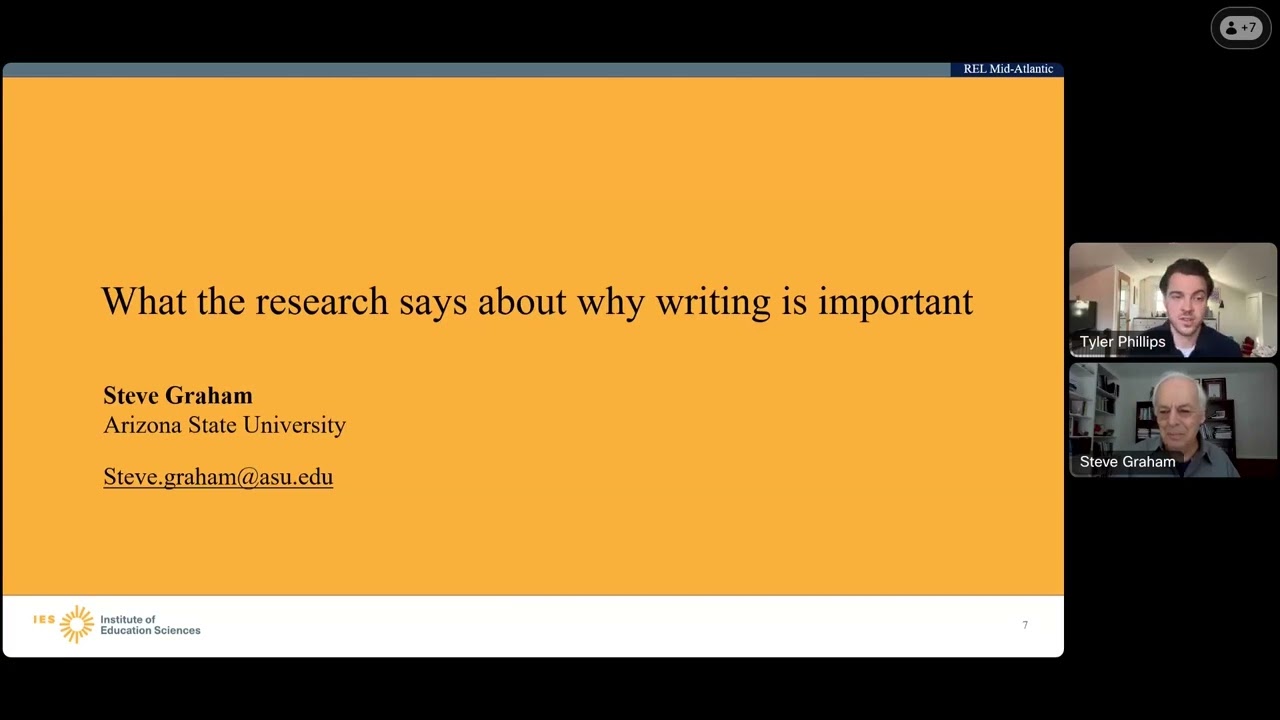 +7

REL Mid-Atlantic

What the research says about why writing is important

Steve Graham
Arizona State University

Steve.graham@asu.edu

IES Institute of Education Sciences

7

Tyler Phillips

Steve Graham